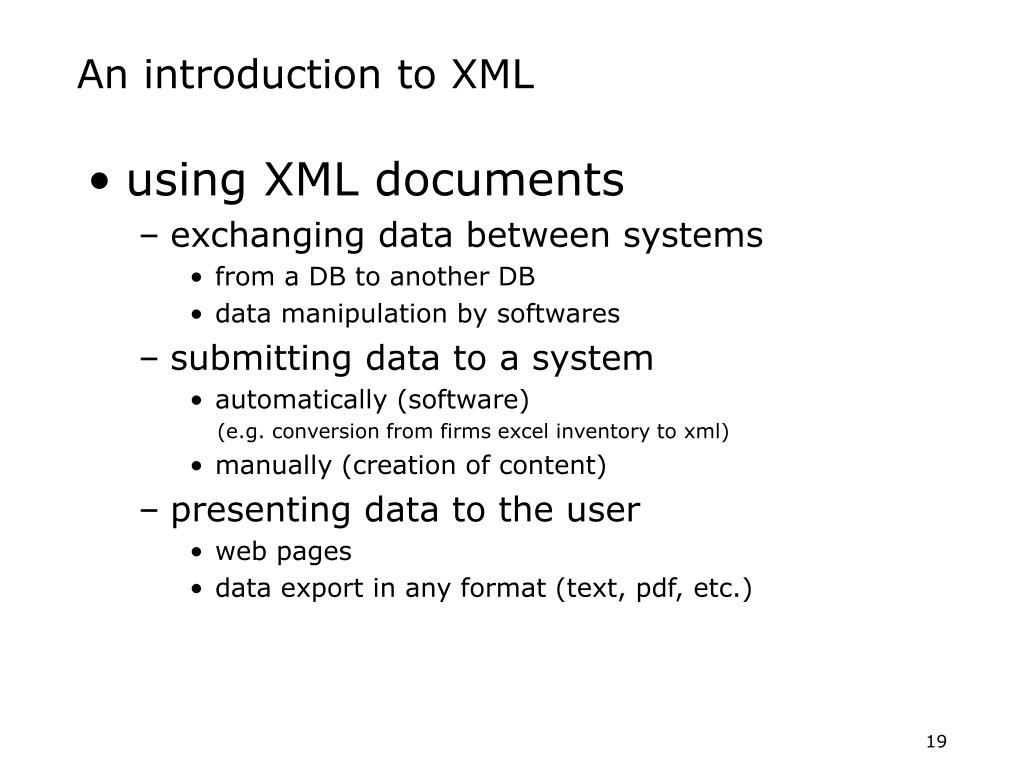 An introduction to XML

• using XML documents
– exchanging data between systems
• from a DB to another DB
• data manipulation by softwares
– submitting data to a system
• automatically (software)
(e.g. conversion from firms excel inventory to xml)
• manually (creation of content)
– presenting data to the user
• web pages
• data export in any format (text, pdf, etc.)

19